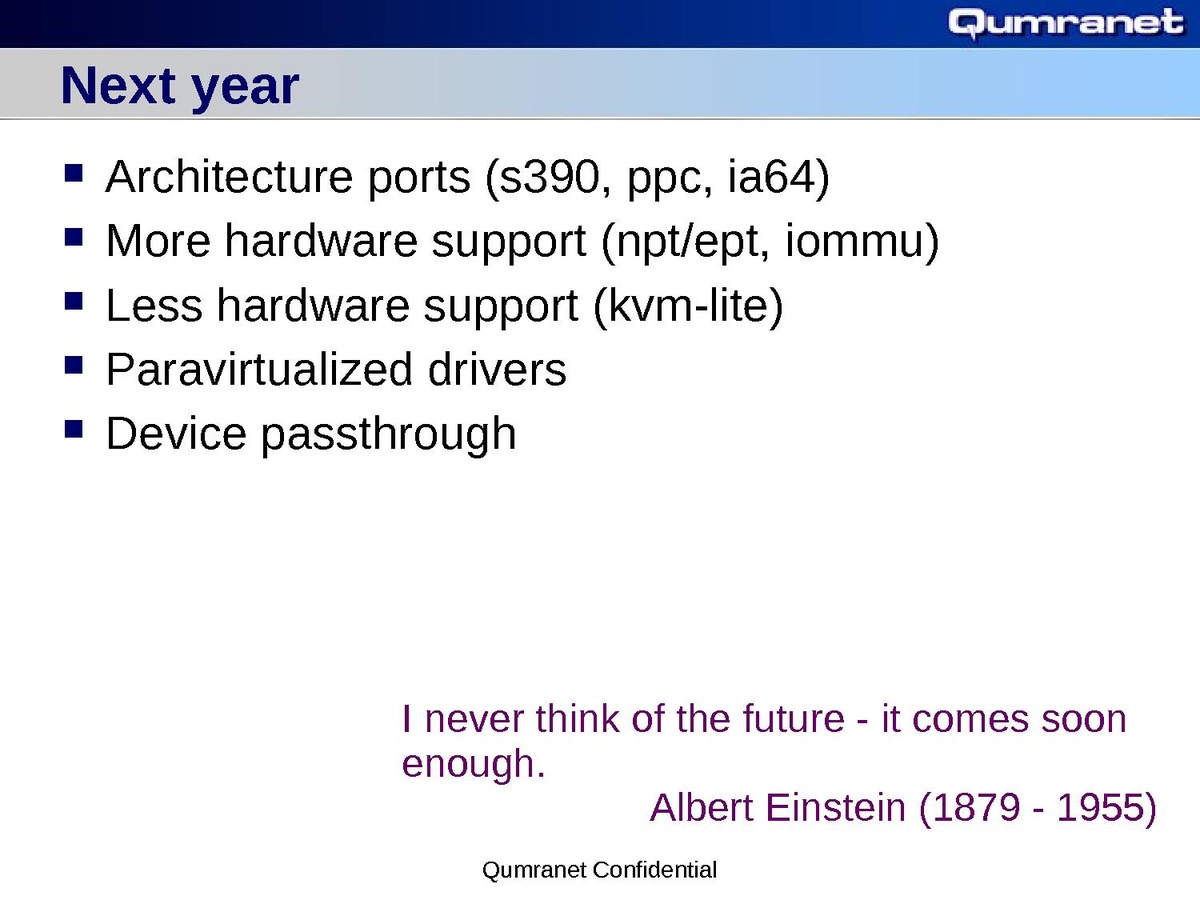 Qumranet

Next year

- Architecture ports (s390, ppc, ia64)
- More hardware support (npt/ept, iommu)
- Less hardware support (kvm-lite)
- Paravirtualized drivers
- Device passthrough

I never think of the future - it comes soon enough.
Albert Einstein (1879 - 1955)

Qumranet Confidential